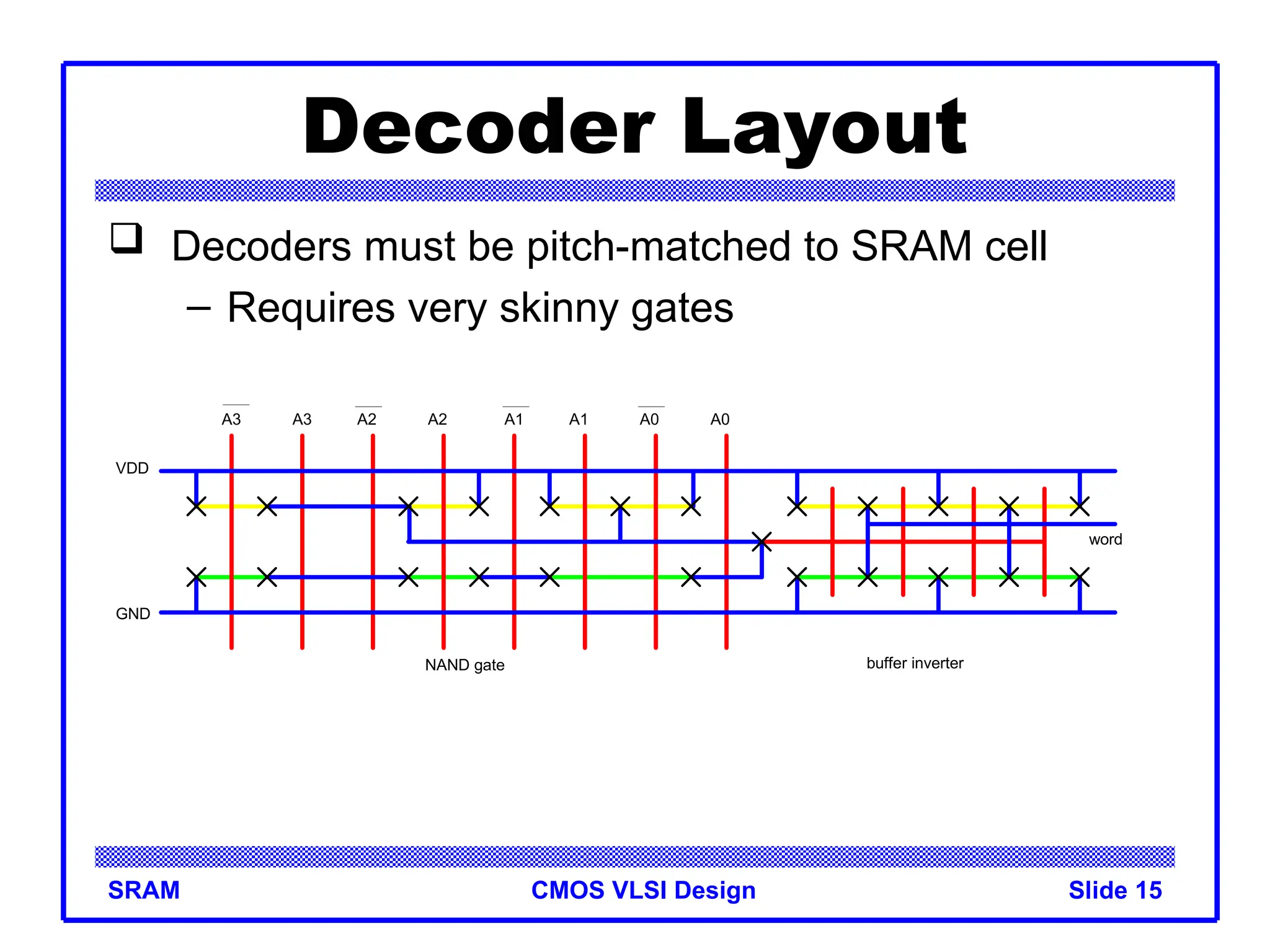 Decoder Layout

❑ Decoders must be pitch-matched to SRAM cell

– Requires very skinny gates

$\overline{A3}$ A3 $\overline{A2}$ A2 $\overline{A1}$ A1 $\overline{A0}$ A0

VDD

word

GND

NAND gate

buffer inverter

SRAM CMOS VLSI Design Slide 15